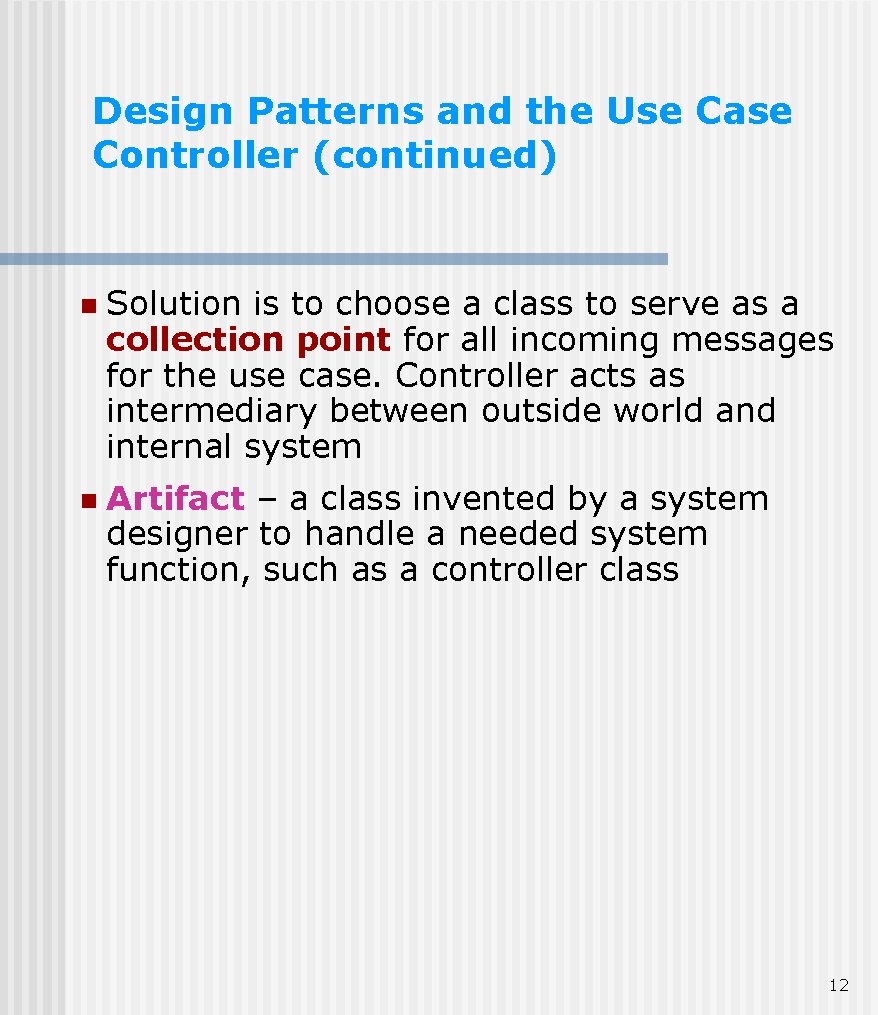 Design Patterns and the Use Case Controller (continued)

Solution is to choose a class to serve as a collection point for all incoming messages for the use case. Controller acts as intermediary between outside world and internal system

Artifact – a class invented by a system designer to handle a needed system function, such as a controller class

12